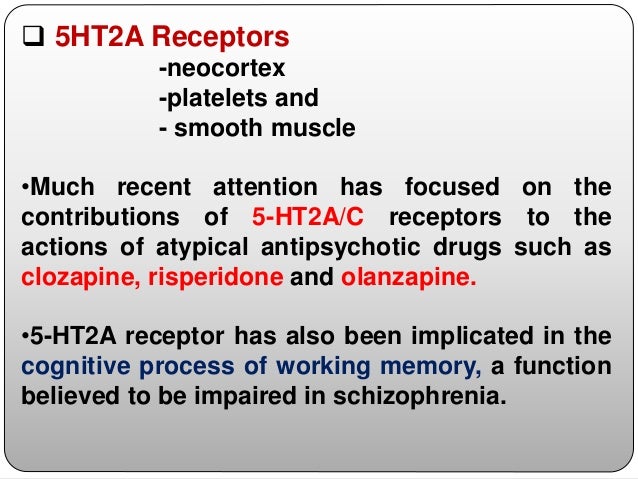 ❑ 5HT2A Receptors

-neocortex
-platelets and
- smooth muscle

•Much recent attention has focused on the contributions of 5-HT2A/C receptors to the actions of atypical antipsychotic drugs such as clozapine, risperidone and olanzapine.

•5-HT2A receptor has also been implicated in the cognitive process of working memory, a function believed to be impaired in schizophrenia.